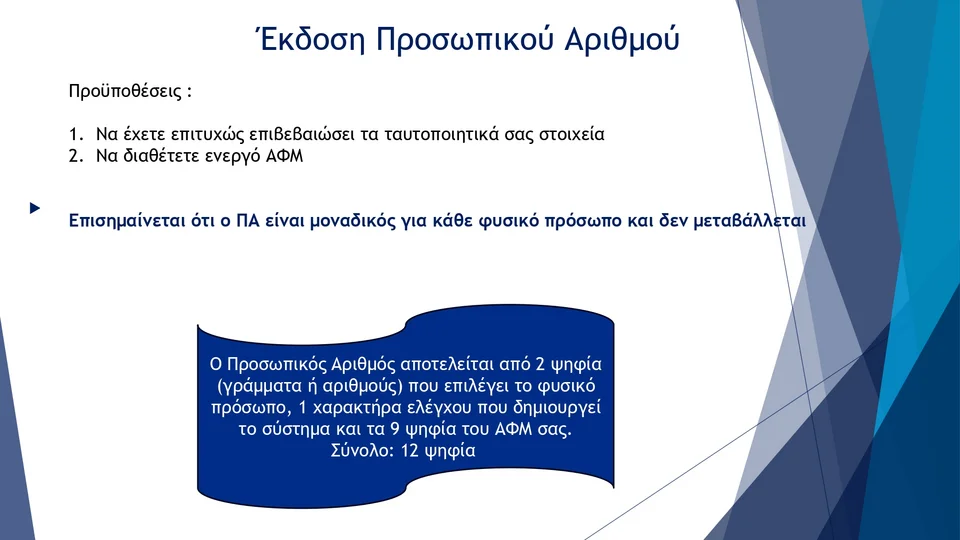 Έκδοση Προσωπικού Αριθμού

Προϋποθέσεις :

1. Να έχετε επιτυχώς επιβεβαιώσει τα ταυτοποιητικά σας στοιχεία
2. Να διαθέτετε ενεργό ΑΦΜ

Επισημαίνεται ότι ο ΠΑ είναι μοναδικός για κάθε φυσικό πρόσωπο και δεν μεταβάλλεται

Ο Προσωπικός Αριθμός αποτελείται από 2 ψηφία (γράμματα ή αριθμούς) που επιλέγει το φυσικό πρόσωπο, 1 χαρακτήρα ελέγχου που δημιουργεί το σύστημα και τα 9 ψηφία του ΑΦΜ σας. Σύνολο: 12 ψηφία